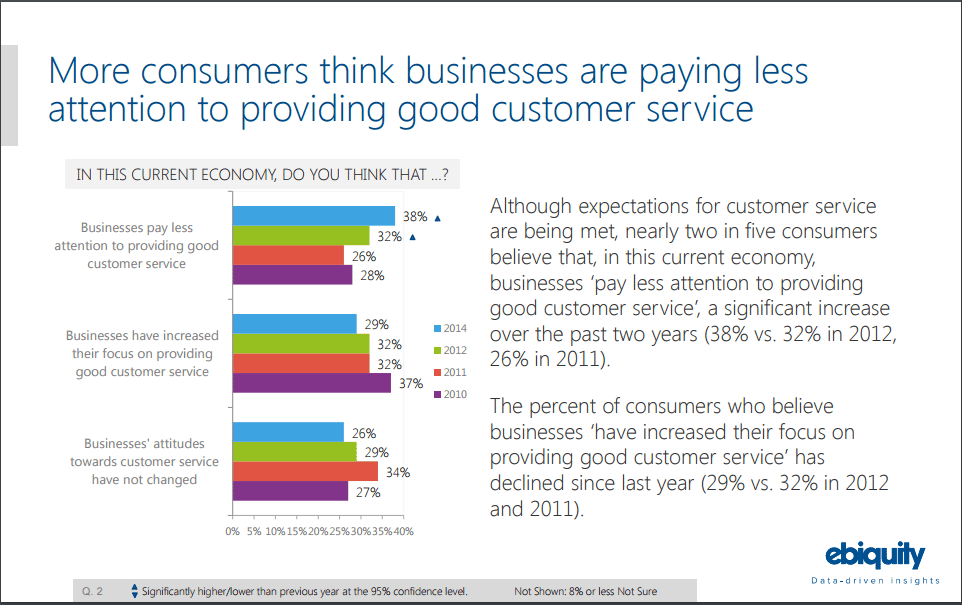 More consumers think businesses are paying less attention to providing good customer service

IN THIS CURRENT ECONOMY, DO YOU THINK THAT ...?

Businesses pay less attention to providing good customer service

38% ▲
32% ▲
26%
28%

Businesses have increased their focus on providing good customer service

29%
32%
32%
37%

Businesses' attitudes towards customer service have not changed

26%
29%
34%
27%

2014
2012
2011
2010

0% 5% 10% 15% 20% 25% 30% 35% 40%

Although expectations for customer service are being met, nearly two in five consumers believe that, in this current economy, businesses 'pay less attention to providing good customer service', a significant increase over the past two years (38% vs. 32% in 2012, 26% in 2011).

The percent of consumers who believe businesses 'have increased their focus on providing good customer service' has declined since last year (29% vs. 32% in 2012 and 2011).

ebiquity
Data-driven insights

Q. 2 Significantly higher/lower than previous year at the 95% confidence level. Not Shown: 8% or less Not Sure